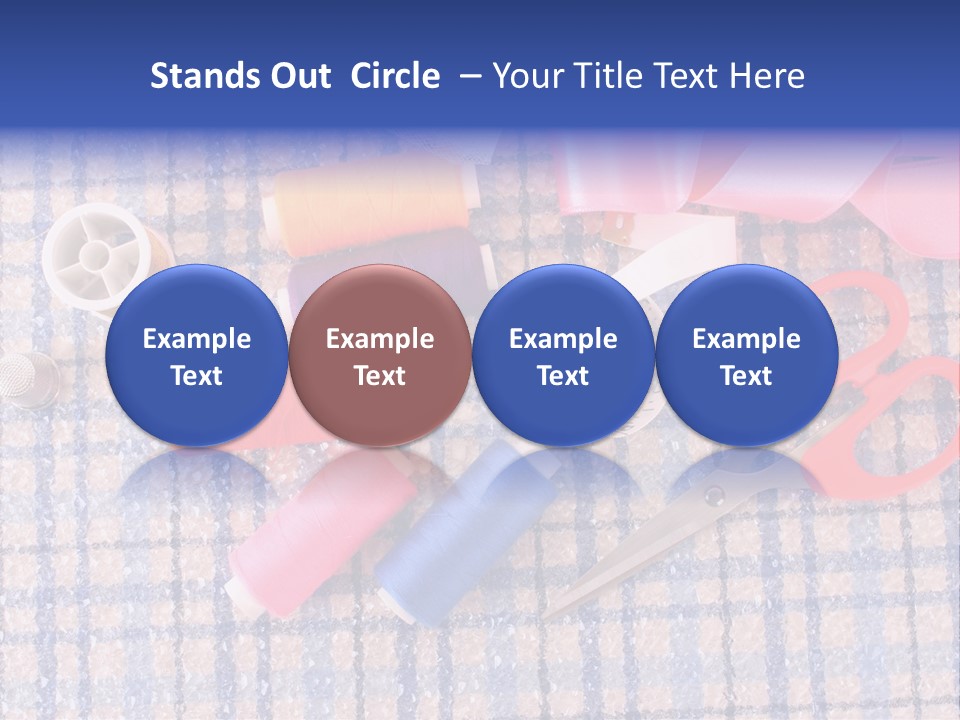 Stands Out Circle – Your Title Text Here

Example Text

Example Text

Example Text

Example Text